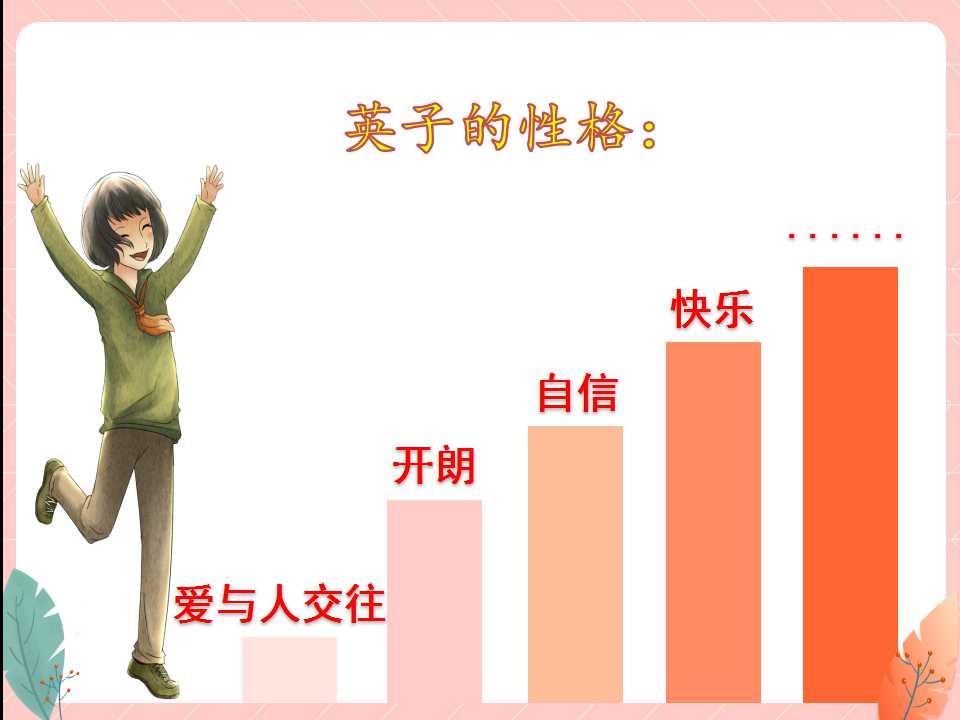 英子的性格：

爱与人交往

开朗

自信

快乐

……